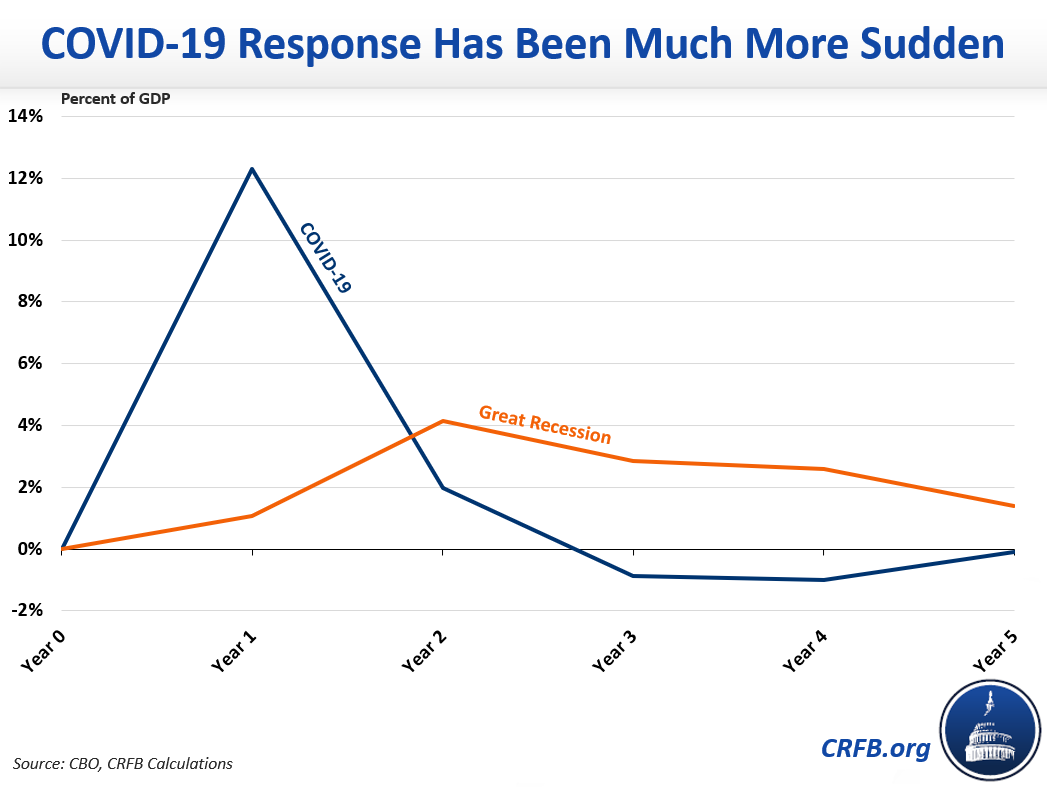 COVID-19 Response Has Been Much More Sudden

Percent of GDP

14%
12%
10%
8%
6%
4%
2%
0%
-2%

COVID-19
Great Recession

Year 0
Year 1
Year 2
Year 3
Year 4
Year 5

Source: CBO, CRFB Calculations

CRFB.org